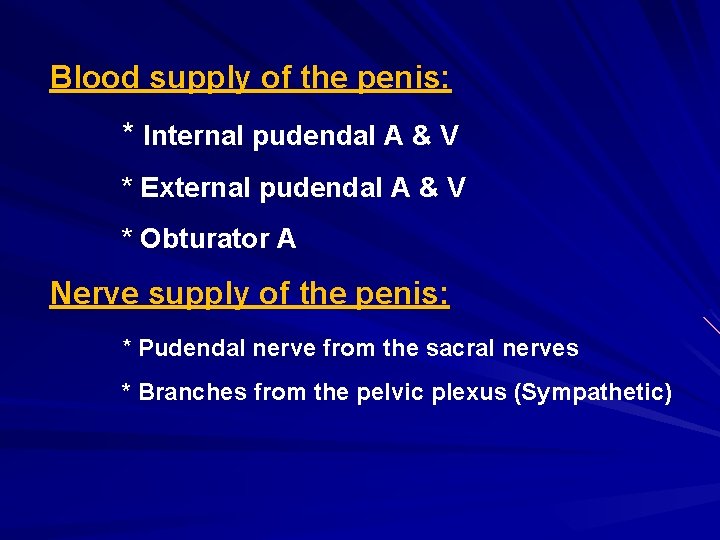 Blood supply of the penis:

* Internal pudendal A & V

* External pudendal A & V

* Obturator A

Nerve supply of the penis:

* Pudendal nerve from the sacral nerves

* Branches from the pelvic plexus (Sympathetic)